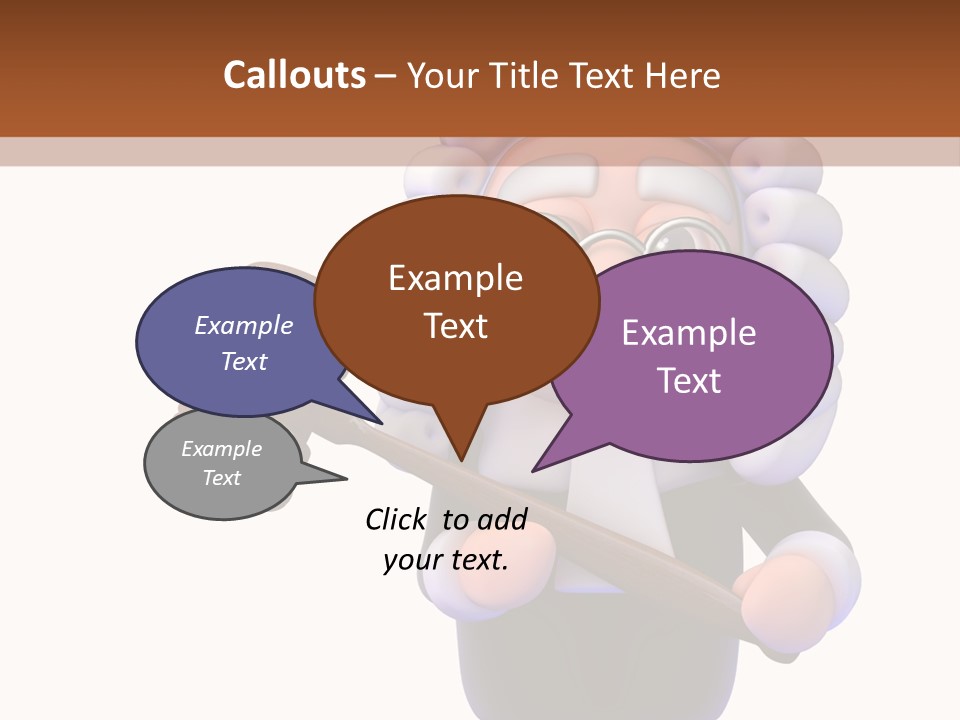 Callouts – Your Title Text Here

Example Text

Example Text

Example Text

Example Text

Click to add your text.